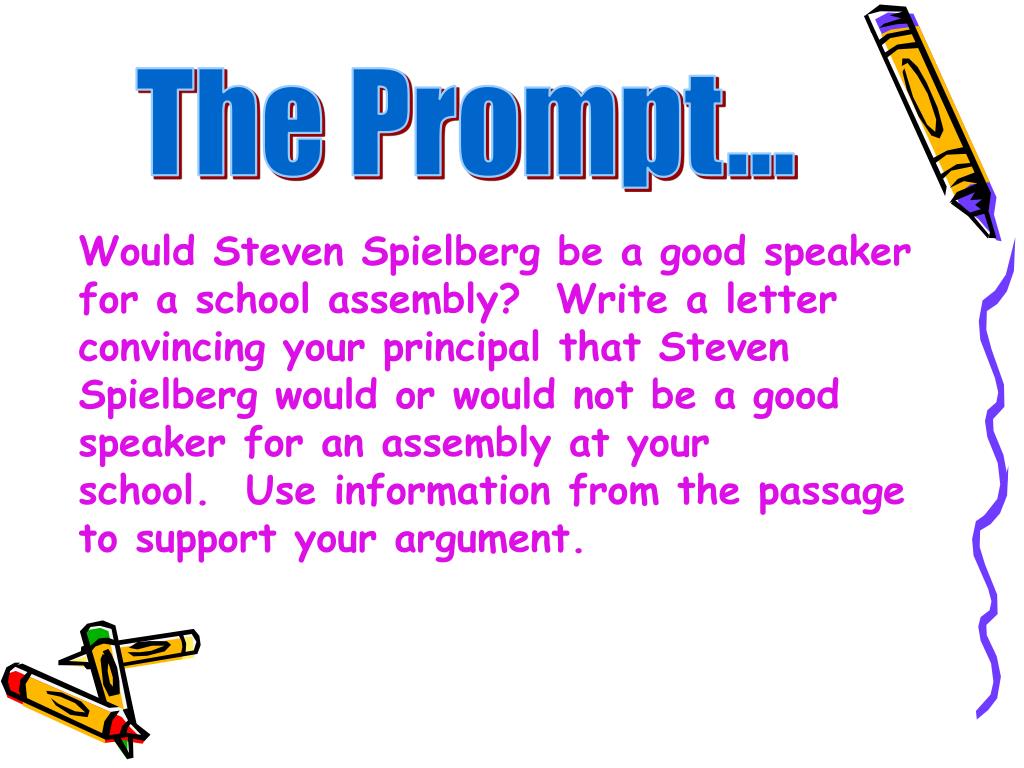 The Prompt…

Would Steven Spielberg be a good speaker for a school assembly?  Write a letter convincing your principal that Steven Spielberg would or would not be a good speaker for an assembly at your school.  Use information from the passage to support your argument.